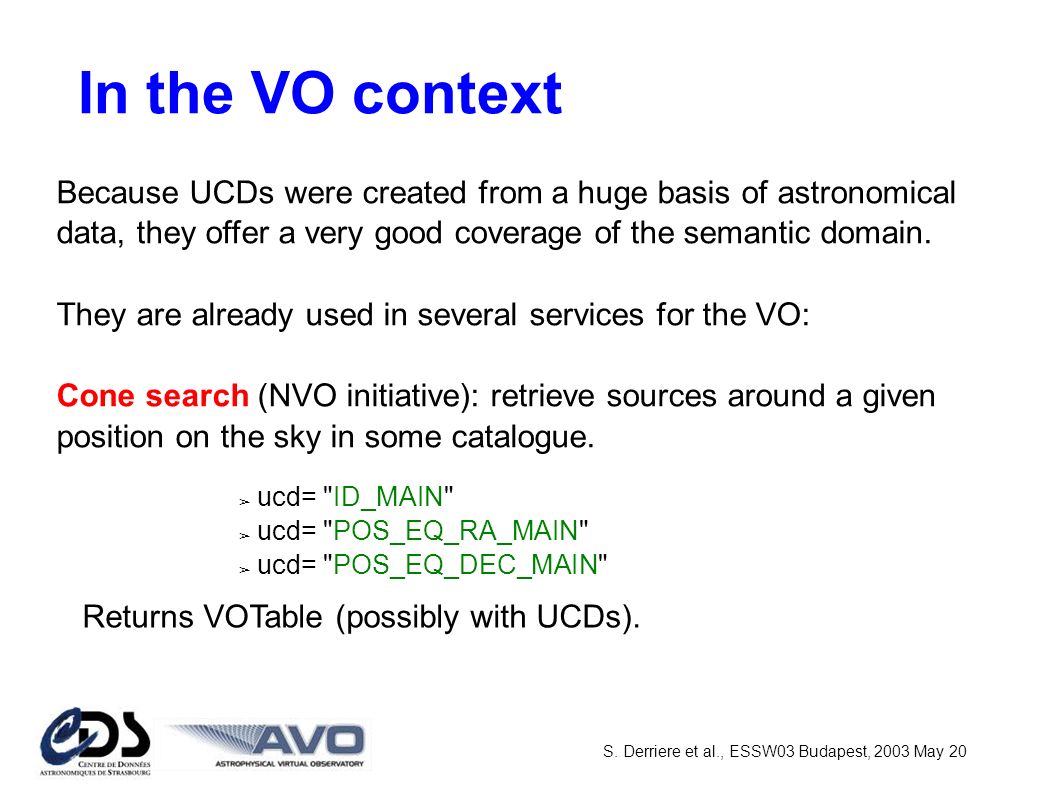 In the VO context

Because UCDs were created from a huge basis of astronomical data, they offer a very good coverage of the semantic domain.

They are already used in several services for the VO:

Cone search (NVO initiative): retrieve sources around a given position on the sky in some catalogue.

➢ ucd= "ID_MAIN"
➢ ucd= "POS_EQ_RA_MAIN"
➢ ucd= "POS_EQ_DEC_MAIN"

Returns VOTable (possibly with UCDs).

CDS CENTRE DE DONNÉES ASTRONOMIQUES DE STRASBOURG

AVO ASTROPHYSICAL VIRTUAL OBSERVATORY

S. Derriere et al., ESSW03 Budapest, 2003 May 20